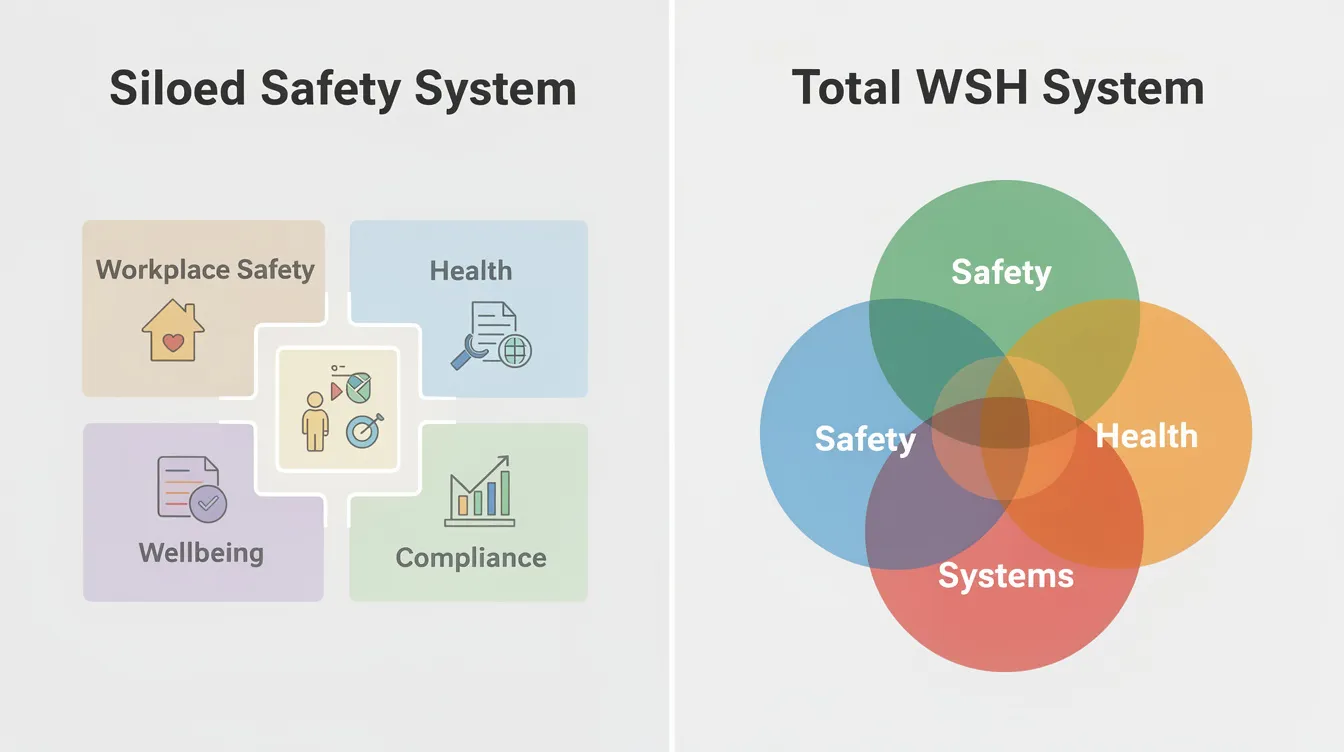 Siloed Safety System

Workplace Safety

Health

Wellbeing

Compliance

Total WSH System

Safety

Safety

Health

Systems